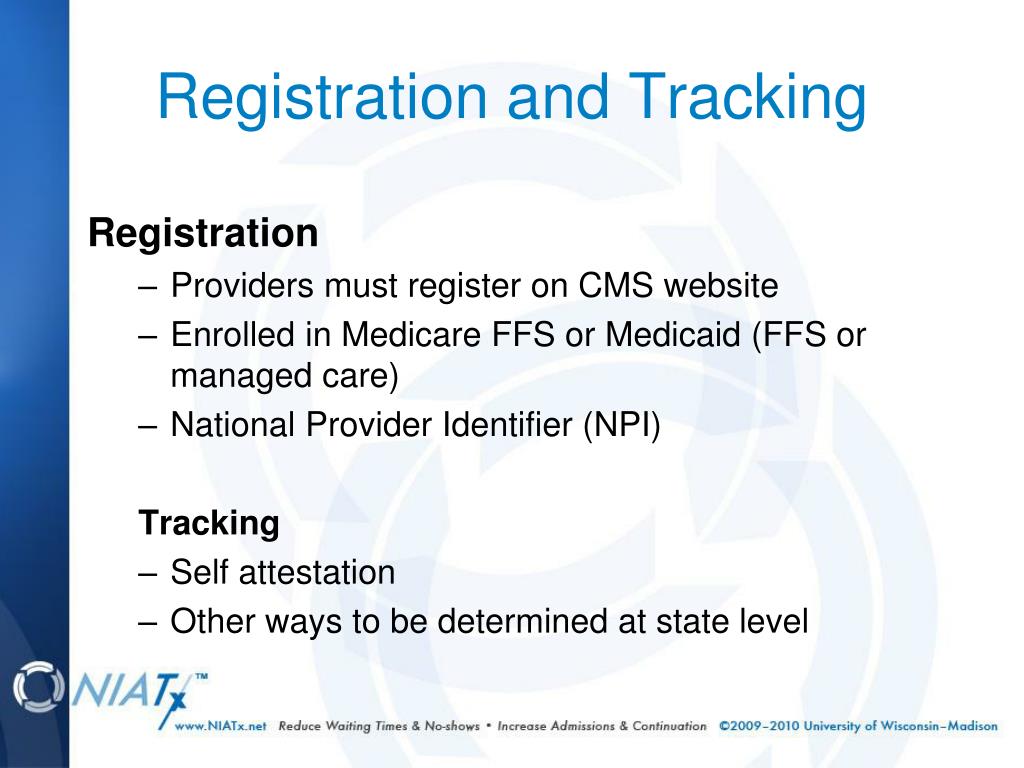 Registration and Tracking

Registration

– Providers must register on CMS website
– Enrolled in Medicare FFS or Medicaid (FFS or managed care)
– National Provider Identifier (NPI)

Tracking

– Self attestation
– Other ways to be determined at state level

NIATx™

www.NIATx.net Reduce Waiting Times & No-shows • Increase Admissions & Continuation ©2009–2010 University of Wisconsin–Madison